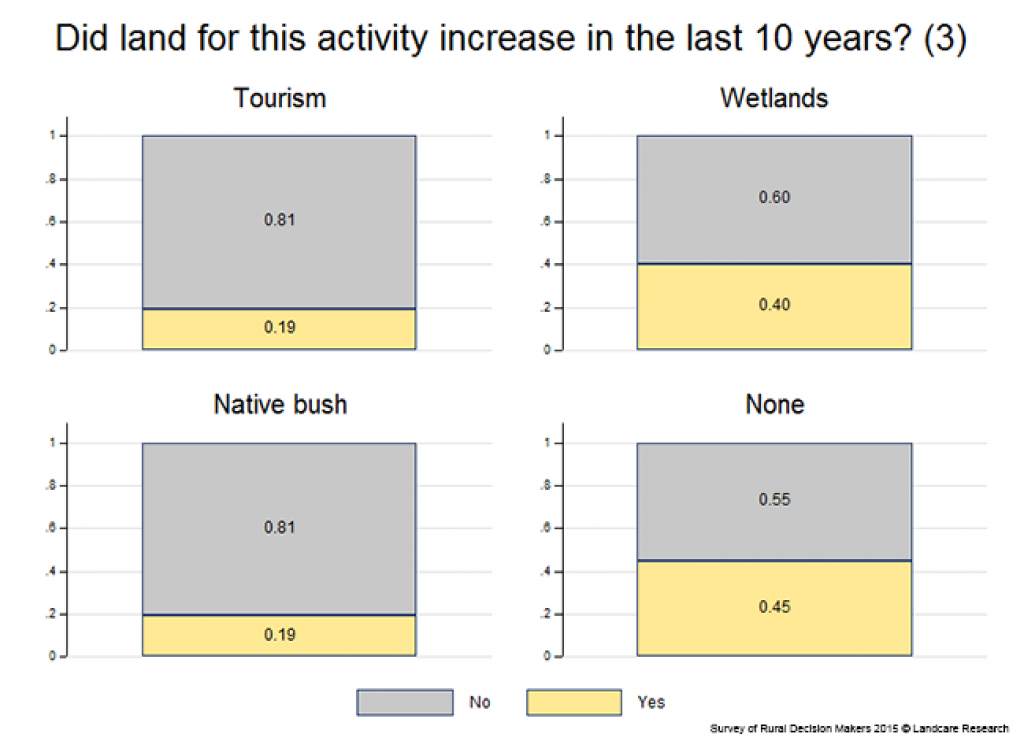 Did land for this activity increase in the last 10 years? (3)

Tourism

1
.8
.6
.4
.2
0

0.81
0.19

Wetlands

1
.8
.6
.4
.2
0

0.60
0.40

Native bush

1
.8
.6
.4
.2
0

0.81
0.19

None

1
.8
.6
.4
.2
0

0.55
0.45

No
Yes

Survey of Rural Decision Makers 2015 © Landcare Research